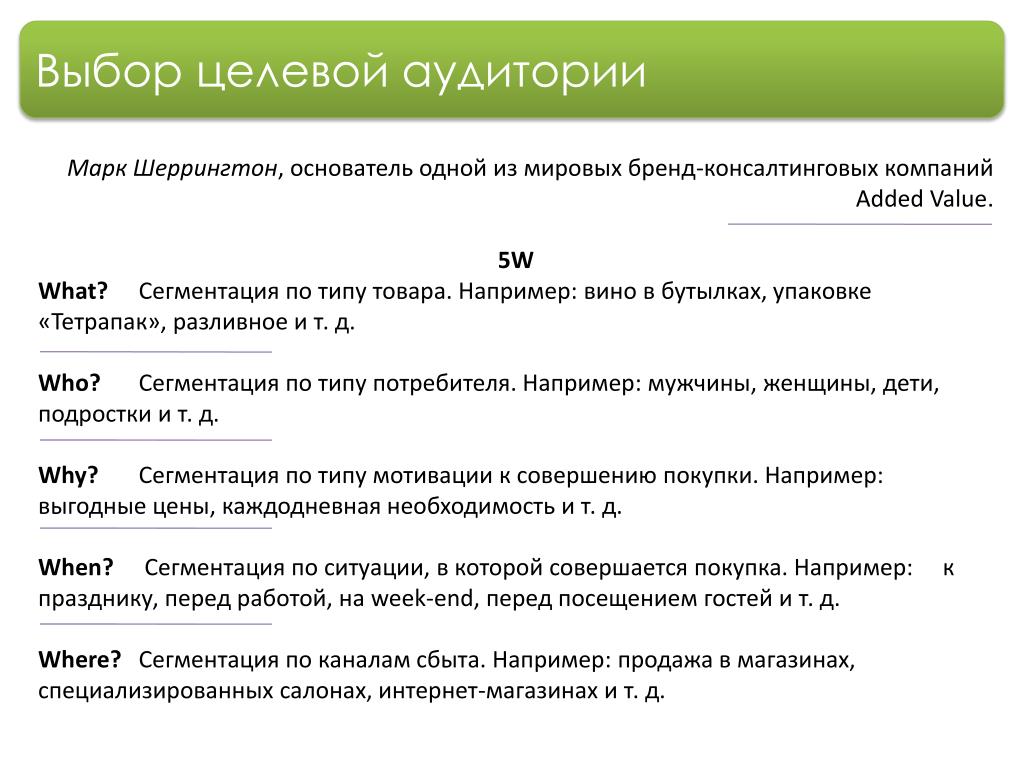 Выбор целевой аудитории

Марк Шеррингтон, основатель одной из мировых бренд-консалтинговых компаний Added Value.

5W

What? Сегментация по типу товара. Например: вино в бутылках, упаковке «Тетрапак», разливное и т. д.

Who? Сегментация по типу потребителя. Например: мужчины, женщины, дети, подростки и т. д.

Why? Сегментация по типу мотивации к совершению покупки. Например: выгодные цены, каждодневная необходимость и т. д.

When? Сегментация по ситуации, в которой совершается покупка. Например: к празднику, перед работой, на week-end, перед посещением гостей и т. д.

Where? Сегментация по каналам сбыта. Например: продажа в магазинах, специализированных салонах, интернет-магазинах и т. д.